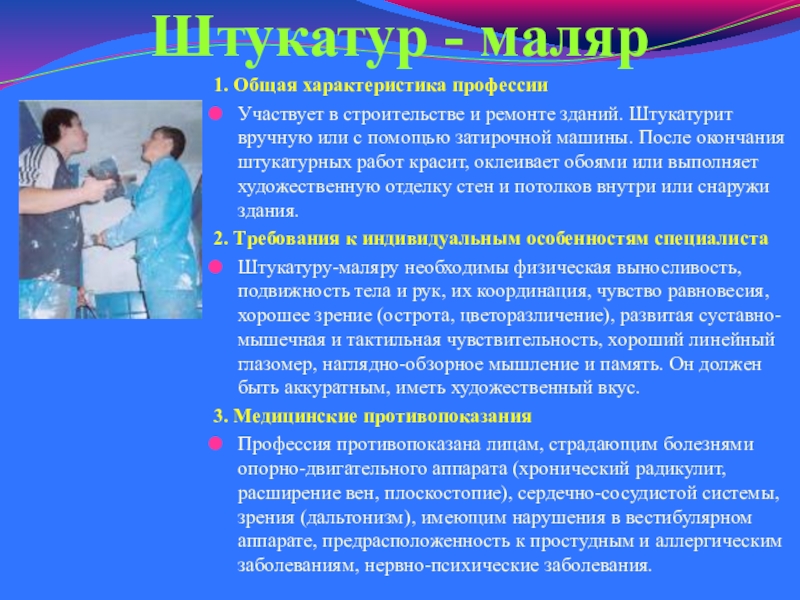 Штукатур - маляр

1. Общая характеристика профессии

Участвует в строительстве и ремонте зданий. Штукатурит вручную или с помощью затирочной машины. После окончания штукатурных работ красит, оклеивает обоями или выполняет художественную отделку стен и потолков внутри или снаружи здания.

2. Требования к индивидуальным особенностям специалиста

Штукатуру-маляру необходимы физическая выносливость, подвижность тела и рук, их координация, чувство равновесия, хорошее зрение (острота, цветоразличение), развитая суставно-мышечная и тактильная чувствительность, хороший линейный глазомер, наглядно-обзорное мышление и память. Он должен быть аккуратным, иметь художественный вкус.

3. Медицинские противопоказания

Профессия противопоказана лицам, страдающим болезнями опорно-двигательного аппарата (хронический радикулит, расширение вен, плоскостопие), сердечно-сосудистой системы, зрения (дальтонизм), имеющим нарушения в вестибулярном аппарате, предрасположенность к простудным и аллергическим заболеваниям, нервно-психические заболевания.